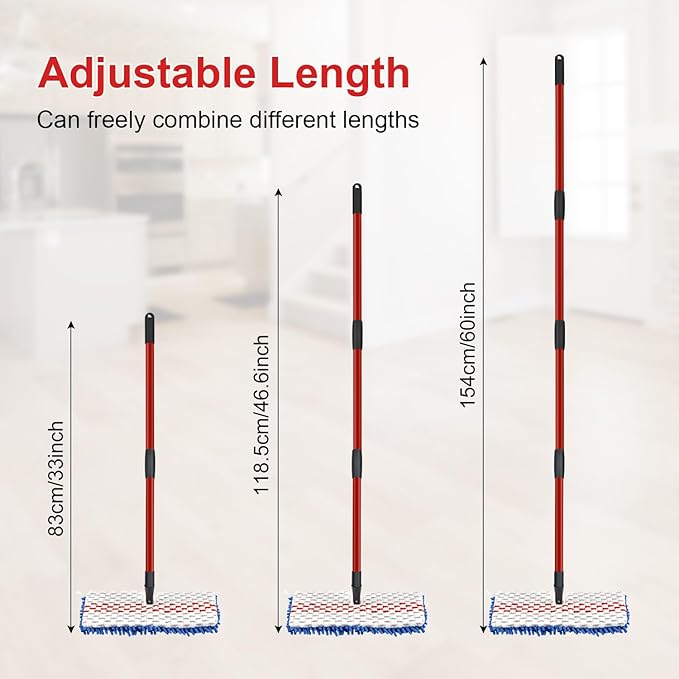 Adjustable Length

Can freely combine different lengths

83cm/33inch

118.5cm/46.6inch

154cm/60inch